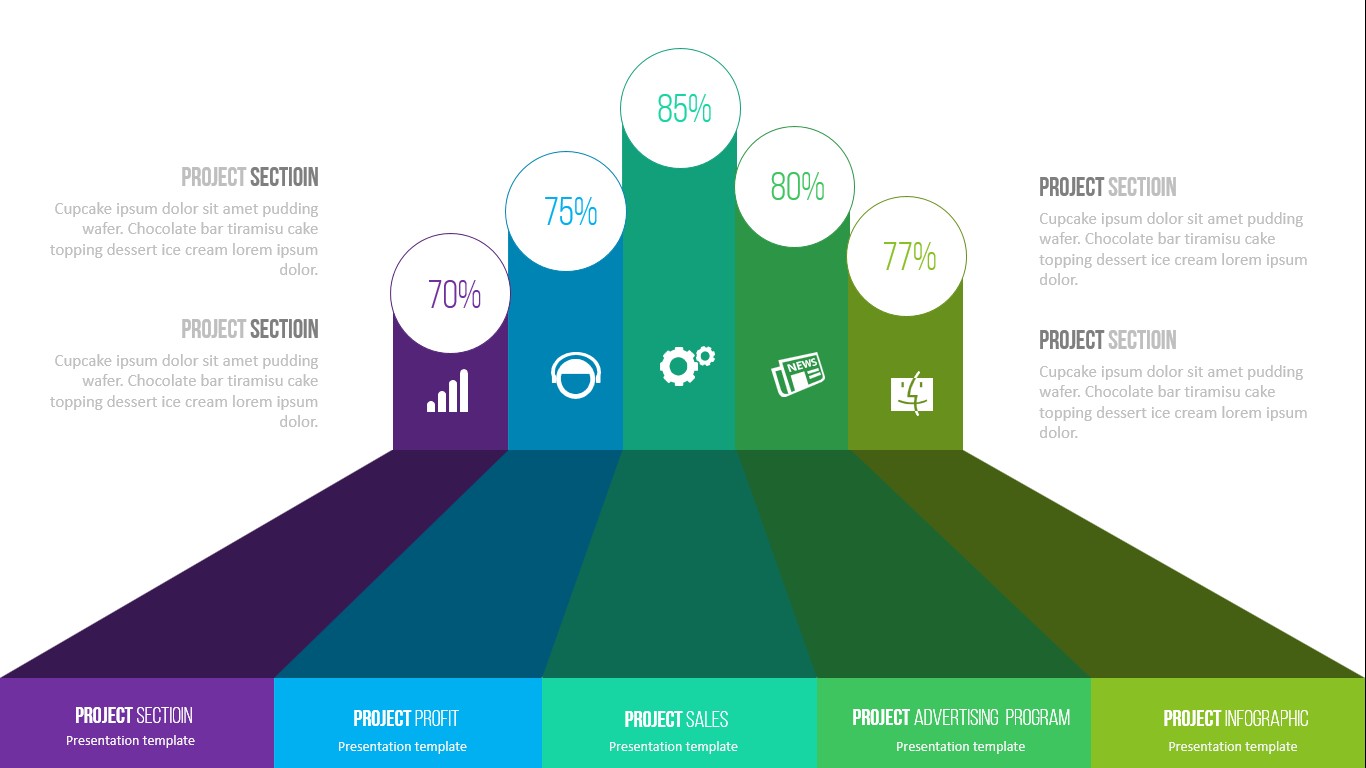 PROJECT SECTIOIN

Cupcake ipsum dolor sit amet pudding wafer. Chocolate bar tiramisu cake topping dessert ice cream lorem ipsum dolor.

PROJECT SECTIOIN

Cupcake ipsum dolor sit amet pudding wafer. Chocolate bar tiramisu cake topping dessert ice cream lorem ipsum dolor.

70%

75%

85%

80%

77%

NEWS

PROJECT SECTIOIN

Cupcake ipsum dolor sit amet pudding wafer. Chocolate bar tiramisu cake topping dessert ice cream lorem ipsum dolor.

PROJECT SECTIOIN

Cupcake ipsum dolor sit amet pudding wafer. Chocolate bar tiramisu cake topping dessert ice cream lorem ipsum dolor.

PROJECT SECTIOIN
Presentation template

PROJECT PROFIT
Presentation template

PROJECT SALES
Presentation template

PROJECT ADVERTISING PROGRAM
Presentation template

PROJECT INFOGRAPHIC
Presentation template